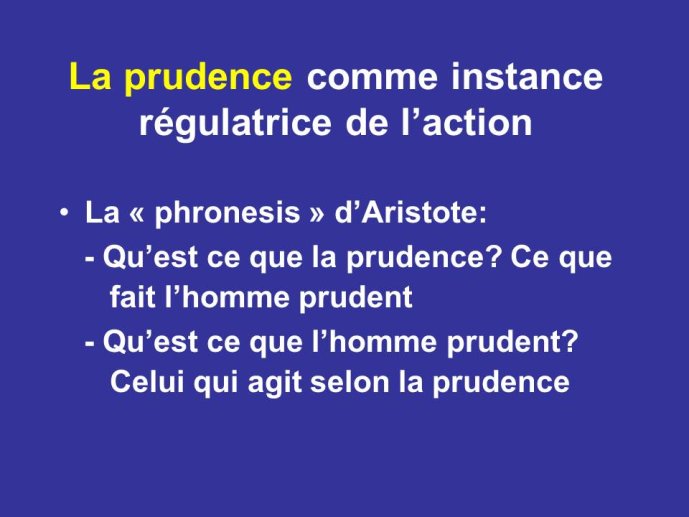 La prudence comme instance régulatrice de l’action

• La « phronesis » d’Aristote:

- Qu’est ce que la prudence? Ce que fait l’homme prudent

- Qu’est ce que l’homme prudent? Celui qui agit selon la prudence